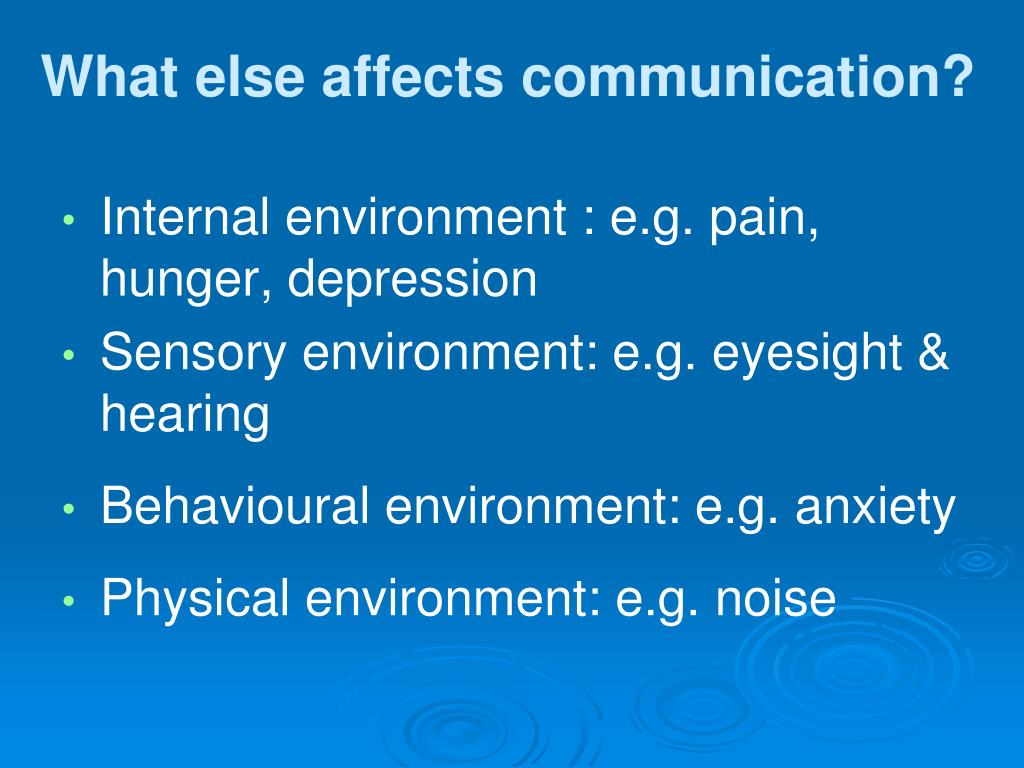 What else affects communication?

• Internal environment : e.g. pain, hunger, depression
• Sensory environment: e.g. eyesight & hearing
• Behavioural environment: e.g. anxiety
• Physical environment: e.g. noise